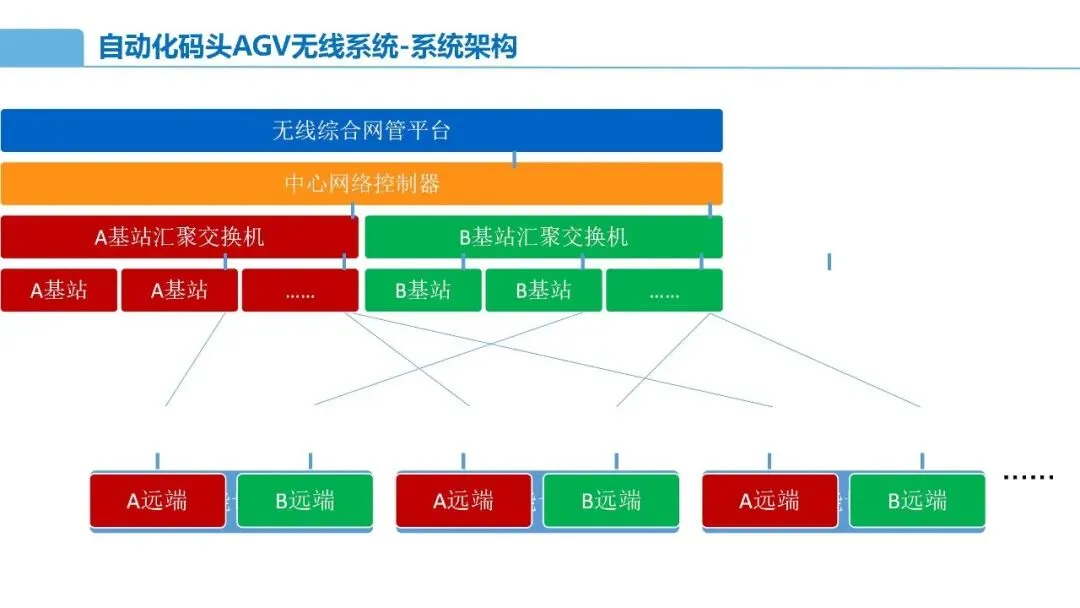 自动化码头AGV无线系统-系统架构

无线综合网管平台

中心网络控制器

A基站汇聚交换机

B基站汇聚交换机

A基站

A基站

……

B基站

B基站

……

A远端

B远端

A远端

B远端

A远端

B远端

……